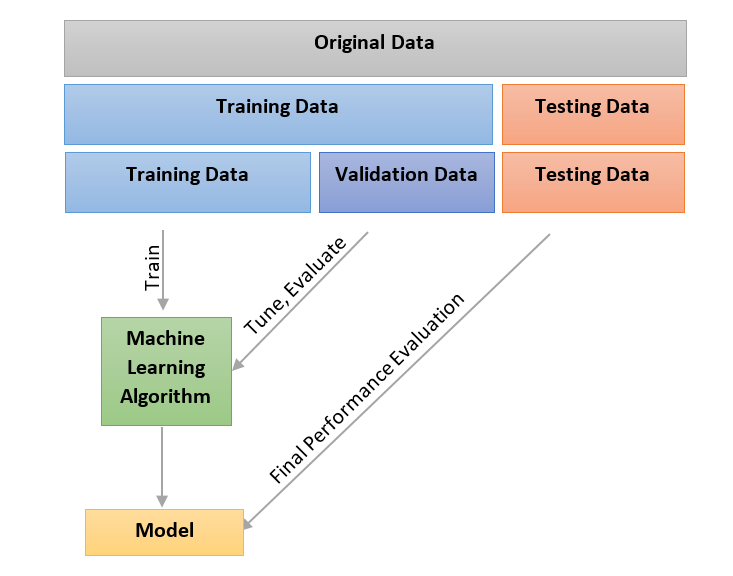 Original Data

Training Data

Testing Data

Training Data

Validation Data

Testing Data

Train

Tune, Evaluate

Final Performance Evaluation

Machine Learning Algorithm

Model